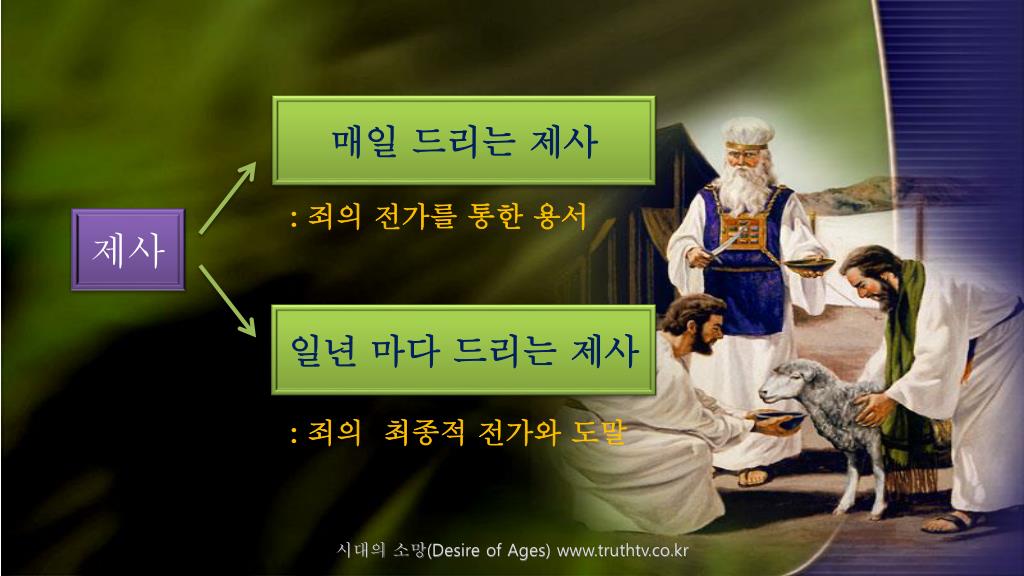 제사

매일 드리는 제사

: 죄의 전가를 통한 용서

일년 마다 드리는 제사

: 죄의 최종적 전가와 도말

시대의 소망(Desire of Ages) www.truthtv.co.kr